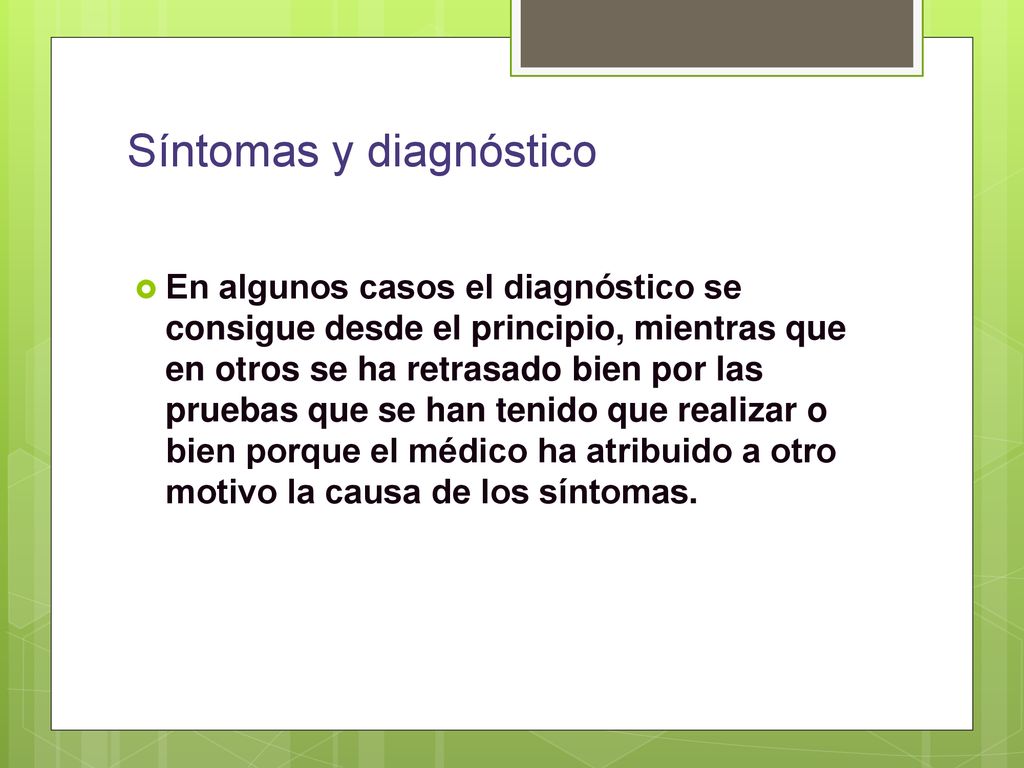 Síntomas y diagnóstico

En algunos casos el diagnóstico se consigue desde el principio, mientras que en otros se ha retrasado bien por las pruebas que se han tenido que realizar o bien porque el médico ha atribuido a otro motivo la causa de los síntomas.